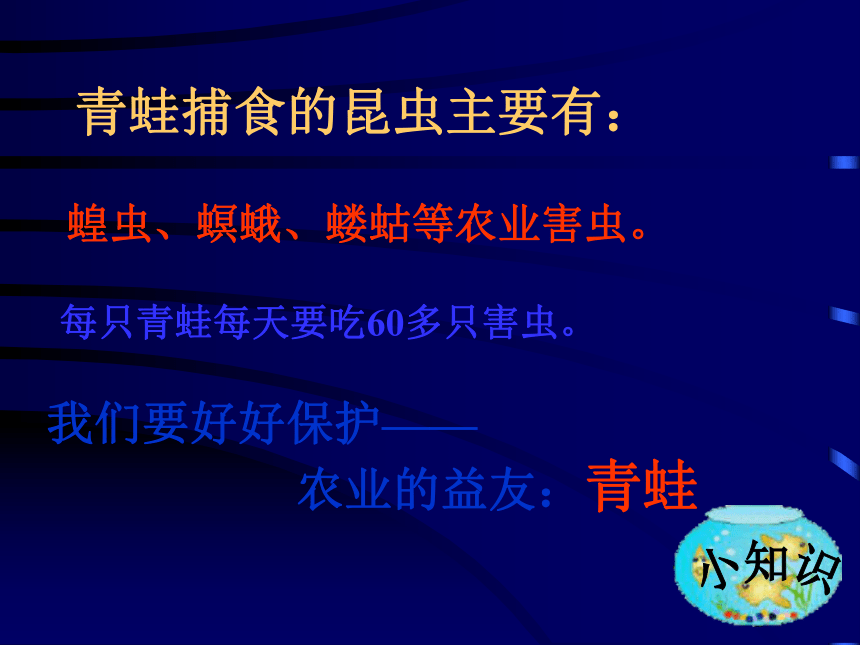 青蛙捕食的昆虫主要有：

蝗虫、螟蛾、蝼蛄等农业害虫。

每只青蛙每天要吃60多只害虫。

我们要好好保护——
农业的益友：青蛙

小知识